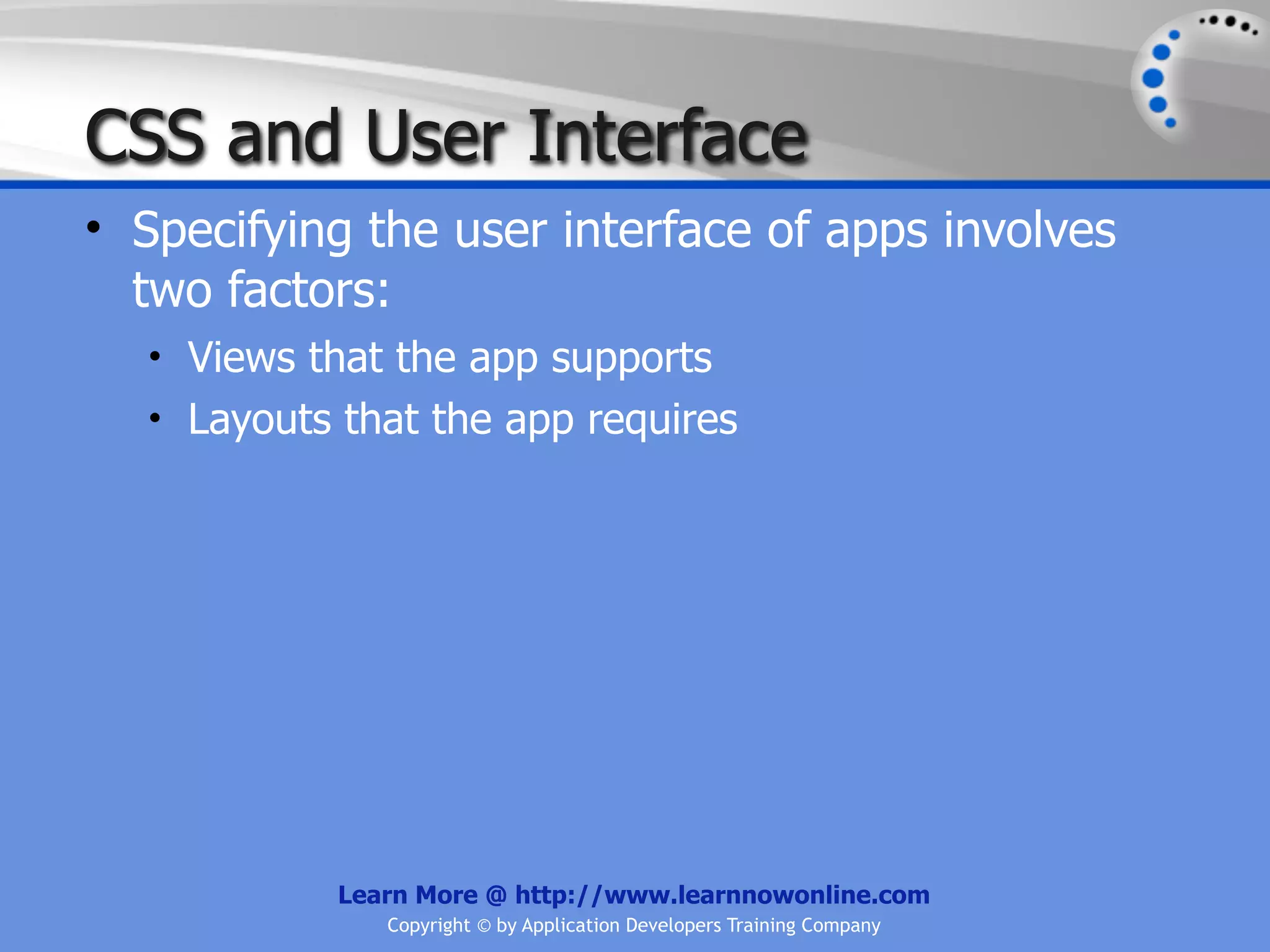 CSS and User Interface

• Specifying the user interface of apps involves two factors:
  • Views that the app supports
  • Layouts that the app requires

Learn More @ http://www.learnnowonline.com
Copyright © by Application Developers Training Company